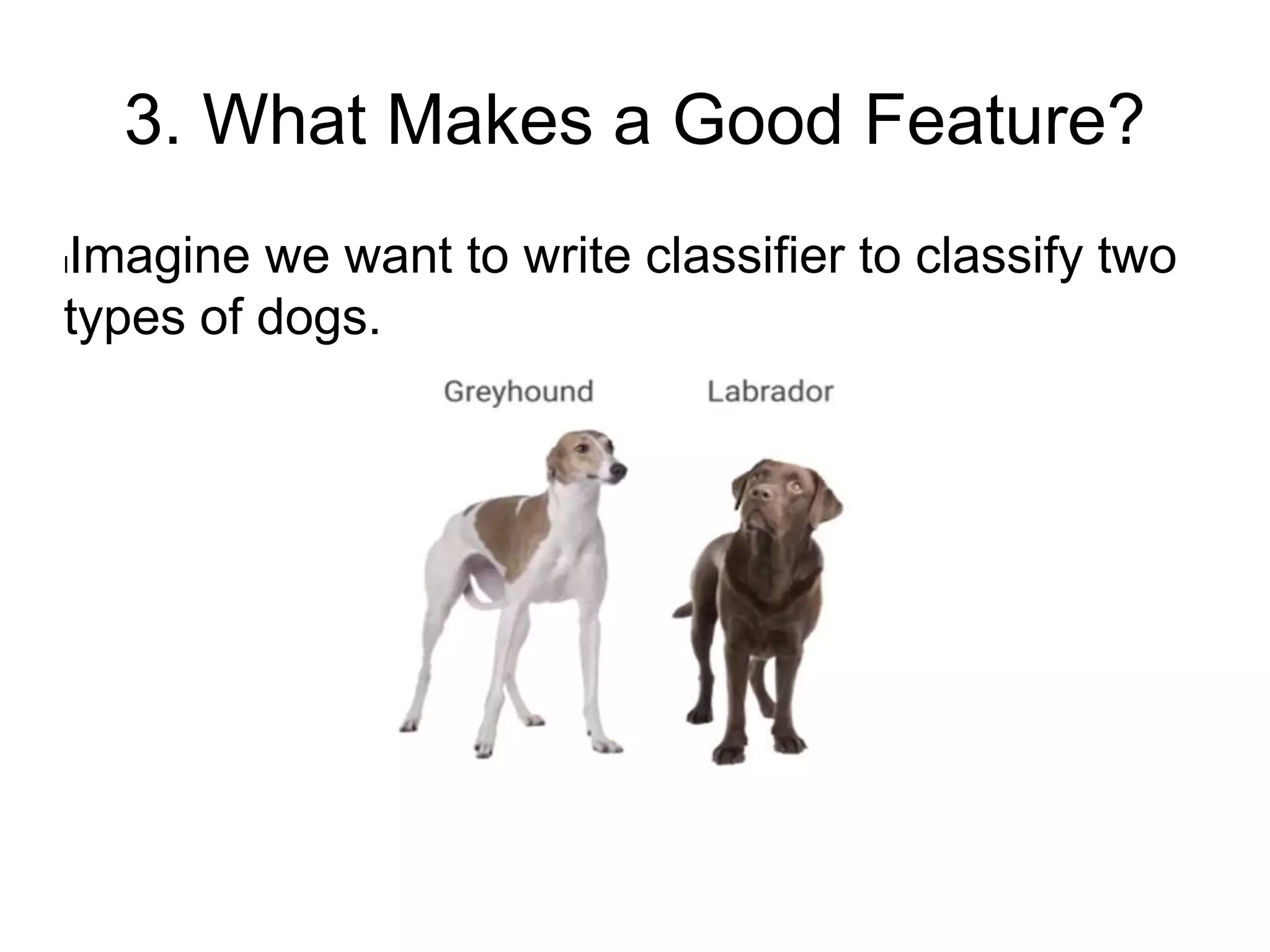 3. What Makes a Good Feature?

Imagine we want to write classifier to classify two types of dogs.

Greyhound

Labrador